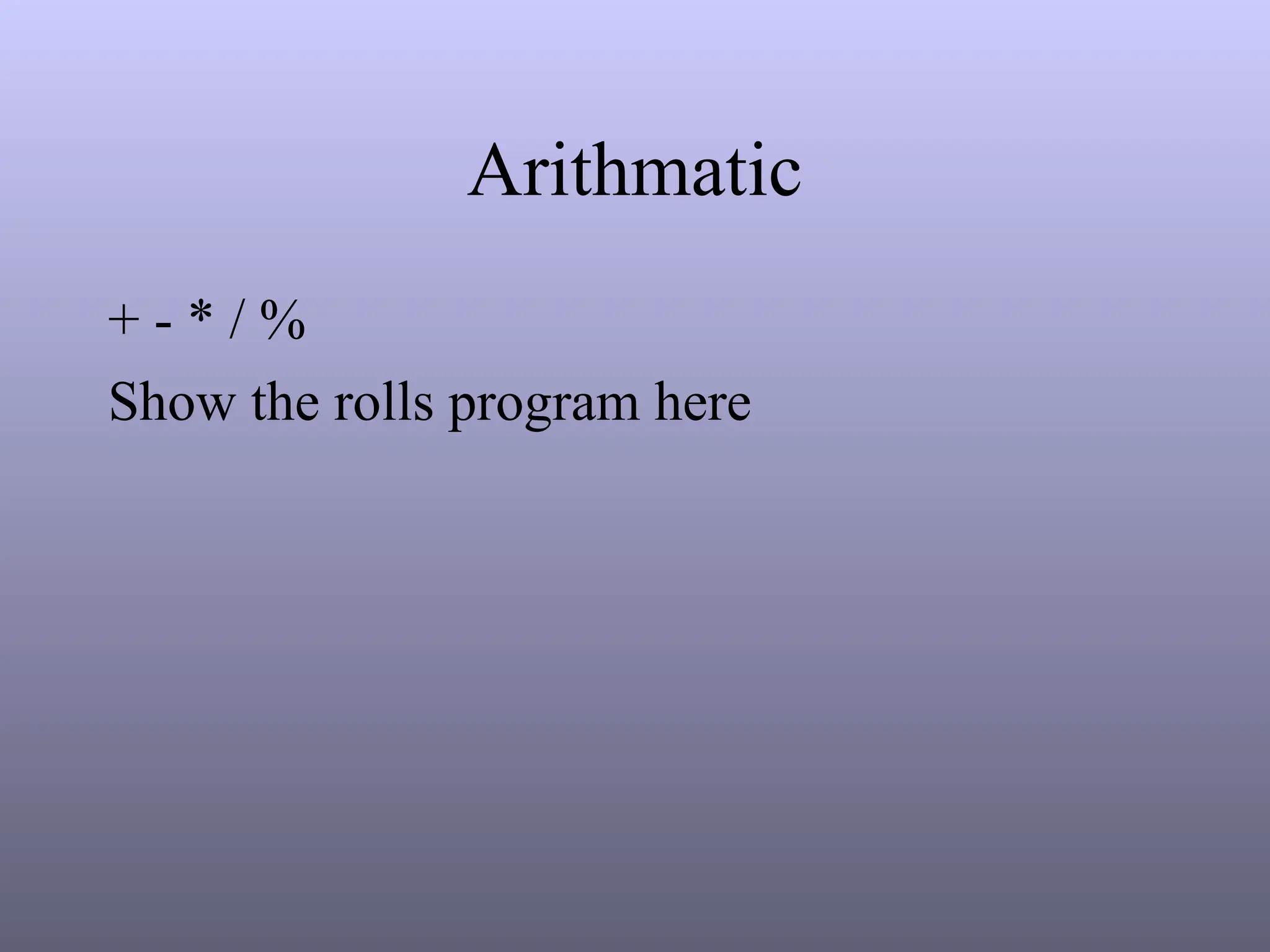 Arithmatic

+ - * / %

Show the rolls program here